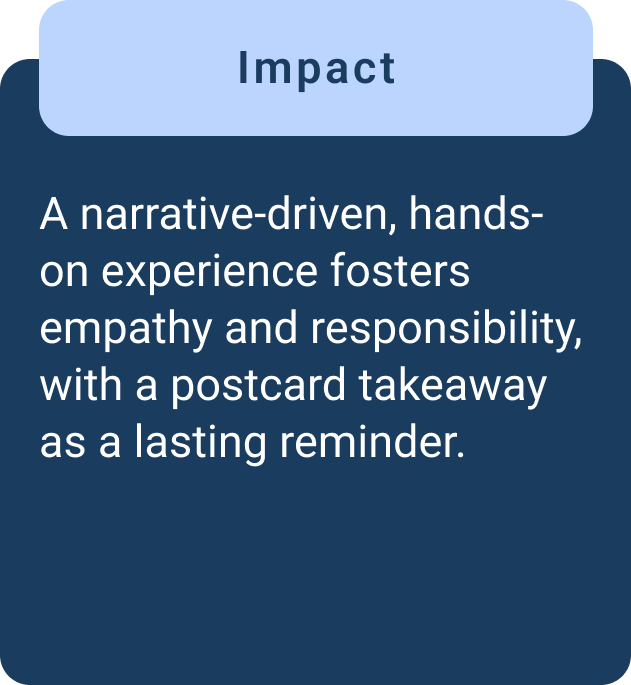 Impact

A narrative-driven, hands-on experience fosters empathy and responsibility, with a postcard takeaway as a lasting reminder.